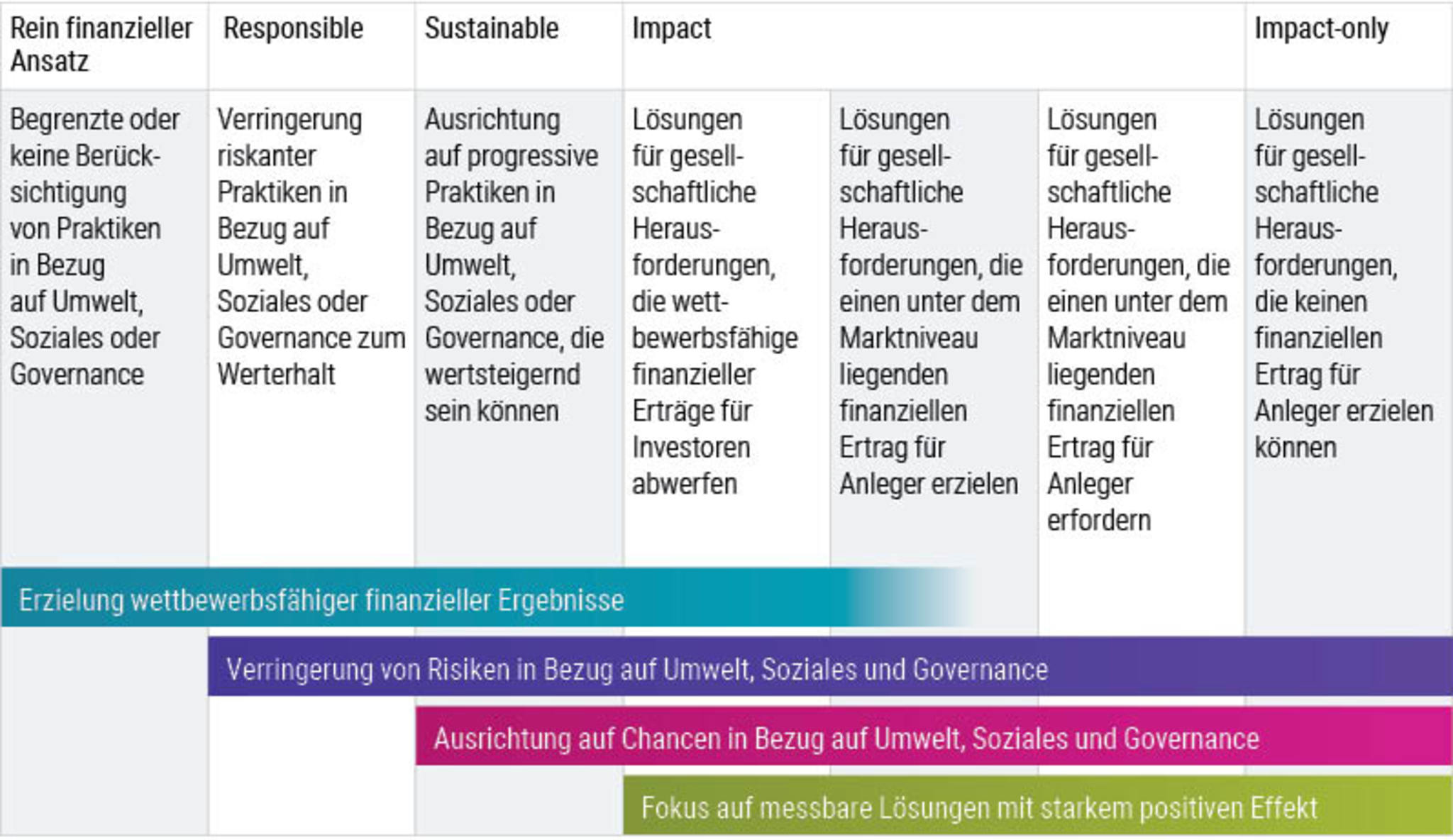 | Rein finanzieller Ansatz | Responsible | Sustainable | Impact | | | Impact-only |
|---|---|---|---|---|---|---|
| Begrenzte oder keine Berücksichtigung von Praktiken in Bezug auf Umwelt, Soziales oder Governance | Verringerung riskanter Praktiken in Bezug auf Umwelt, Soziales oder Governance zum Werterhalt | Ausrichtung auf progressive Praktiken in Bezug auf Umwelt, Soziales oder Governance, die wertsteigernd sein können | Lösungen für gesellschaftliche Herausforderungen, die wettbewerbsfähige finanzieller Erträge für Investoren abwerfen | Lösungen für gesellschaftliche Herausforderungen, die einen unter dem Marktniveau liegenden finanziellen Ertrag für Anleger erzielen | Lösungen für gesellschaftliche Herausforderungen, die einen unter dem Marktniveau liegenden finanziellen Ertrag für Anleger erfordern | Lösungen für gesellschaftliche Herausforderungen, die keinen finanziellen Ertrag für Anleger erzielen können |

Erzielung wettbewerbsfähiger finanzieller Ergebnisse

Verringerung von Risiken in Bezug auf Umwelt, Soziales und Governance

Ausrichtung auf Chancen in Bezug auf Umwelt, Soziales und Governance

Fokus auf messbare Lösungen mit starkem positiven Effekt